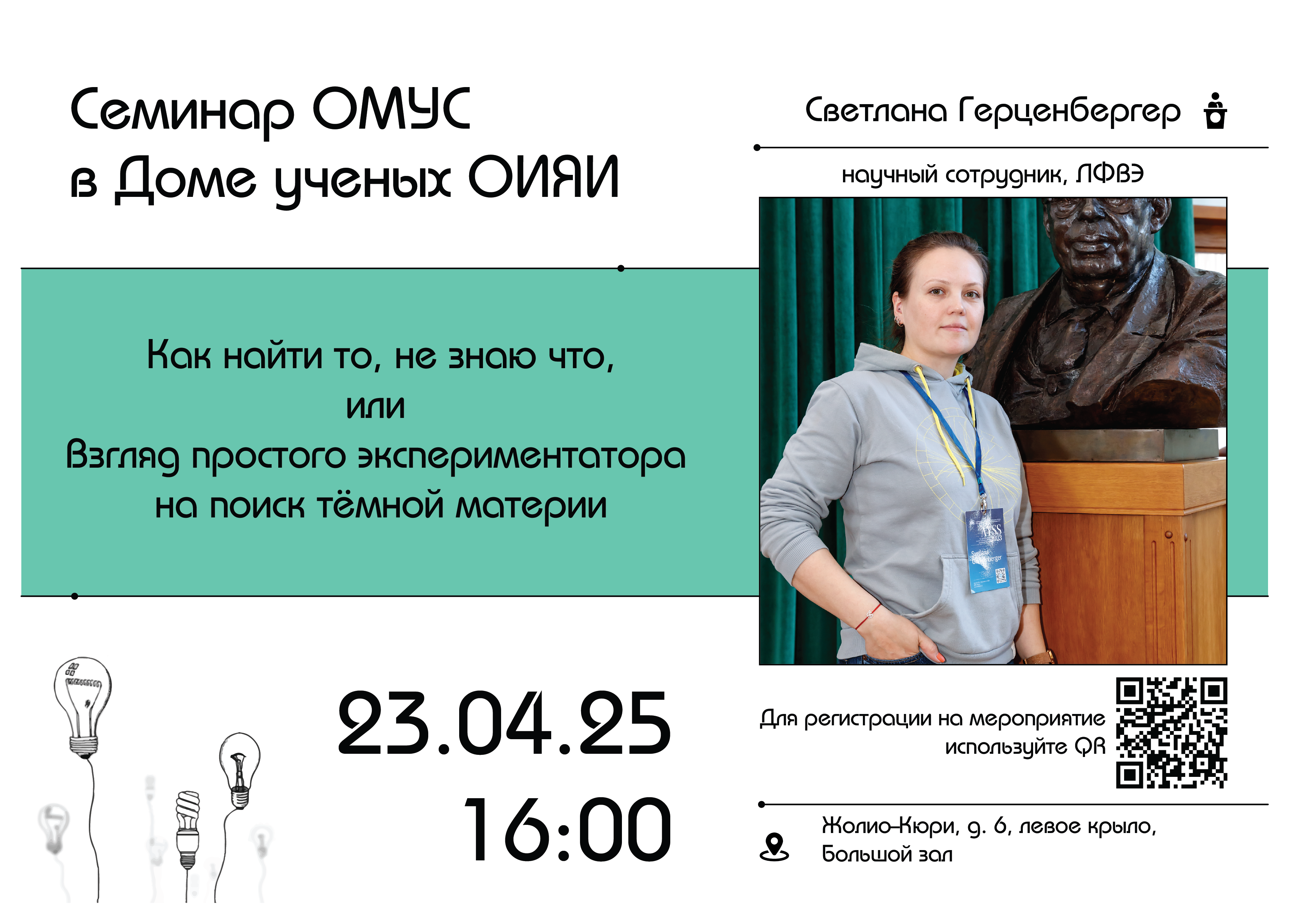 Семинар ОМУС
в Доме ученых ОИЯИ

Светлана Герценбергер

научный сотрудник, ЛФВЭ

Как найти то, не знаю что,
или
Взгляд простого экспериментатора
на поиск тёмной материи

23.04.25
16:00

Для регистрации на мероприятие
используйте QR

Жолио-Кюри, д. 6, левое крыло,
Большой зал